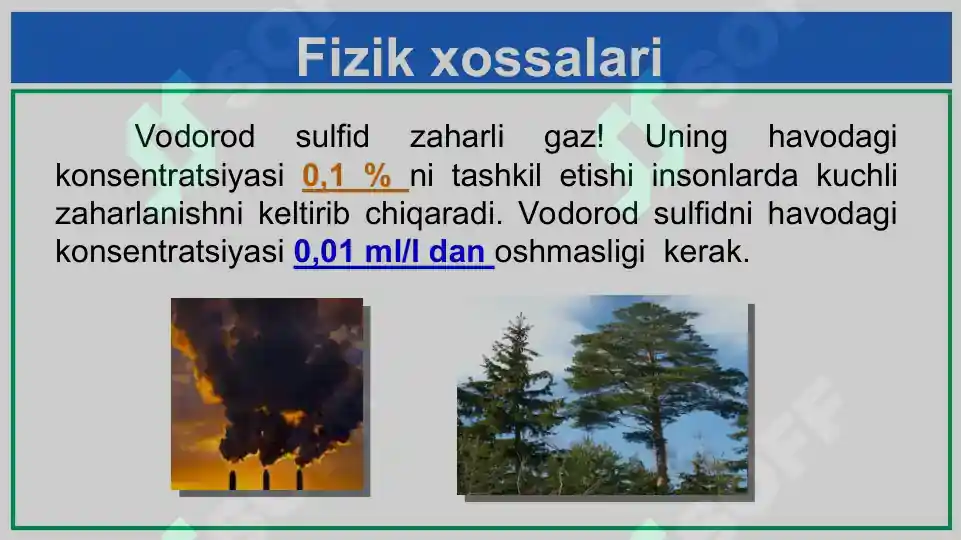 Fizik xossalari

Vodorod sulfid zaharli gaz! Uning havodagi konsentratsiyasi 0,1 % ni tashkil etishi insonlarda kuchli zaharlanishni keltirib chiqaradi. Vodorod sulfidni havodagi konsentratsiyasi 0,01 ml/l dan oshmasligi kerak.